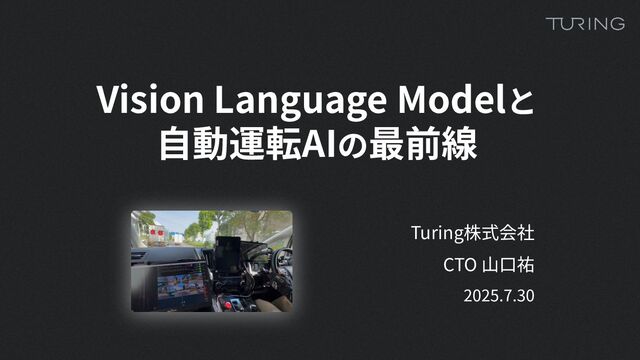 TURING

Vision Language Modelと
自動運転AIの最前線

Turing株式会社
CTO 山口祐
2025.7.30